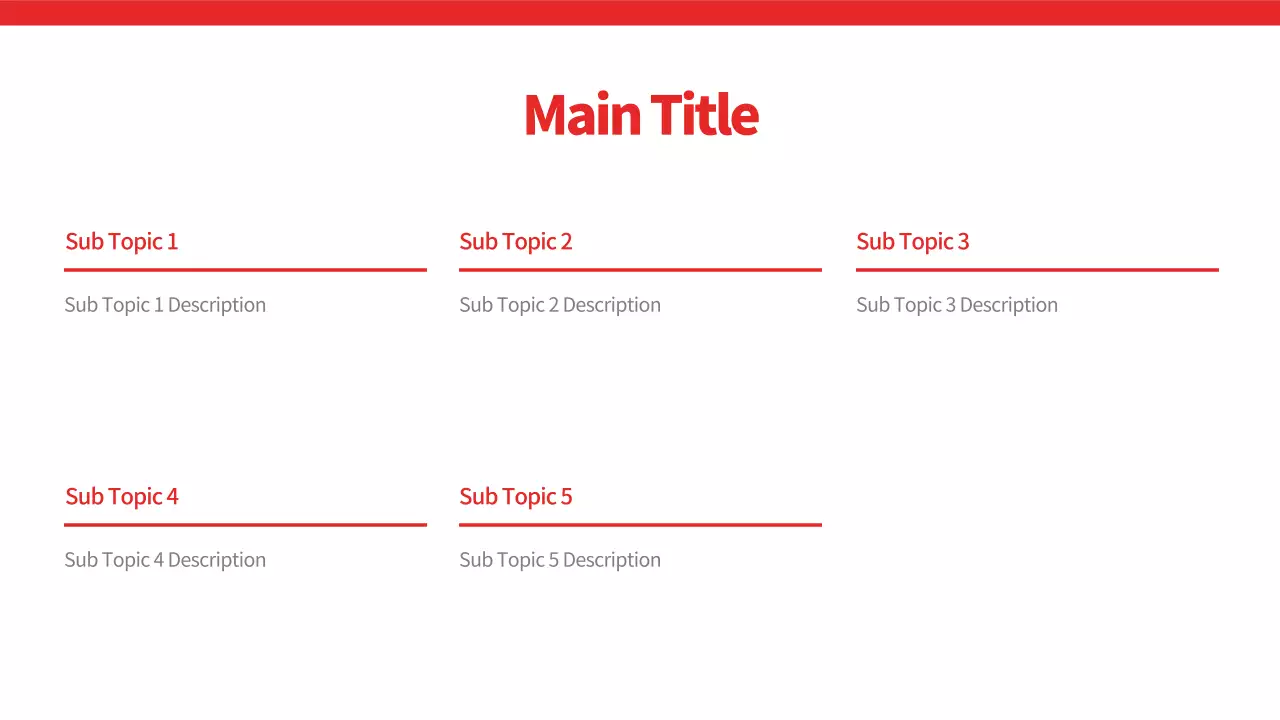 Main Title

Sub Topic 1

Sub Topic 1 Description

Sub Topic 2

Sub Topic 2 Description

Sub Topic 3

Sub Topic 3 Description

Sub Topic 4

Sub Topic 4 Description

Sub Topic 5

Sub Topic 5 Description